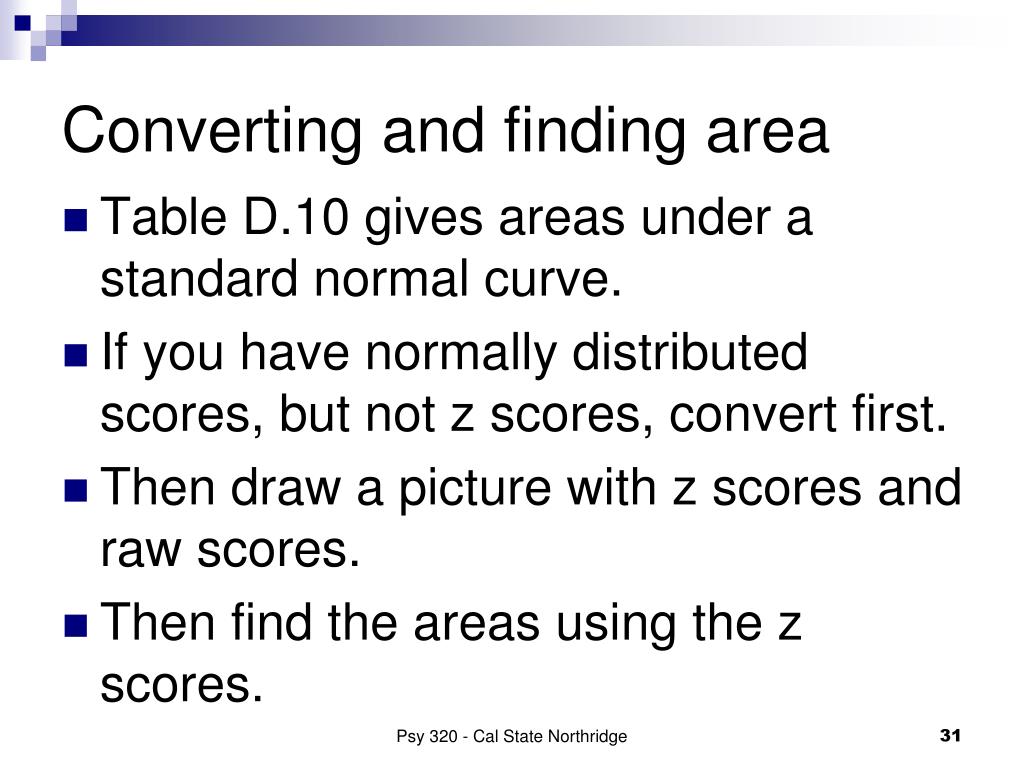 Converting and finding area

Table D.10 gives areas under a standard normal curve.

If you have normally distributed scores, but not z scores, convert first.

Then draw a picture with z scores and raw scores.

Then find the areas using the z scores.

Psy 320 - Cal State Northridge

31